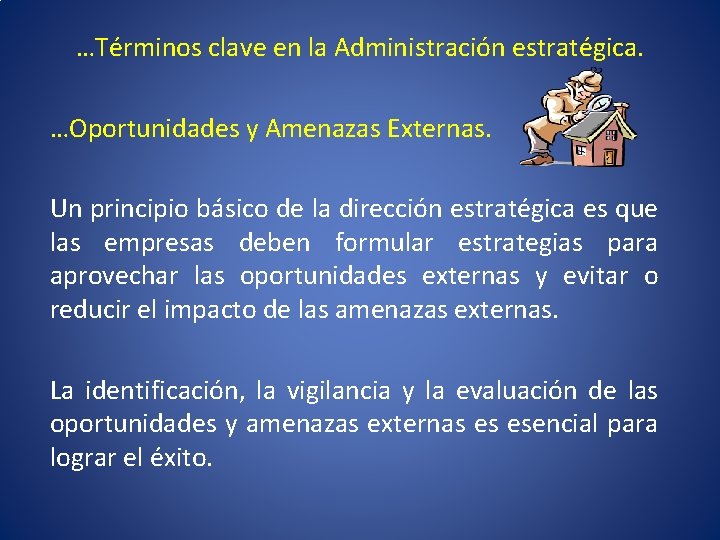 …Términos clave en la Administración estratégica.

…Oportunidades y Amenazas Externas.

Un principio básico de la dirección estratégica es que las empresas deben formular estrategias para aprovechar las oportunidades externas y evitar o reducir el impacto de las amenazas externas.

La identificación, la vigilancia y la evaluación de las oportunidades y amenazas externas es esencial para lograr el éxito.